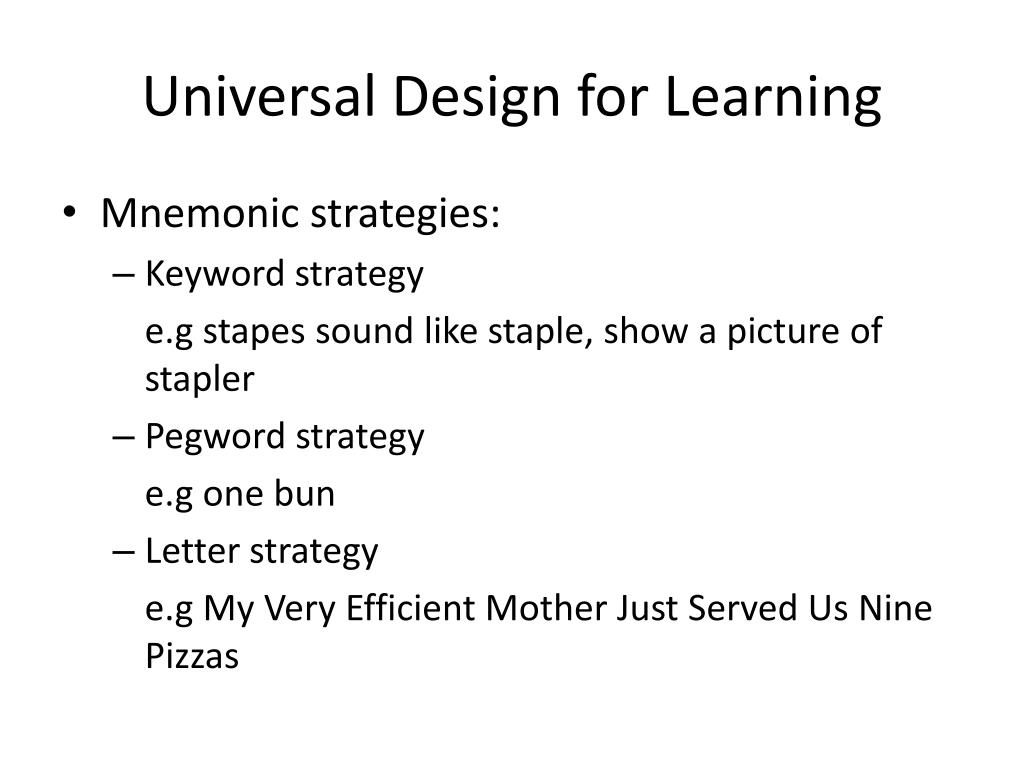 Universal Design for Learning

• Mnemonic strategies:
– Keyword strategy
e.g stapes sound like staple, show a picture of stapler
– Pegword strategy
e.g one bun
– Letter strategy
e.g My Very Efficient Mother Just Served Us Nine Pizzas